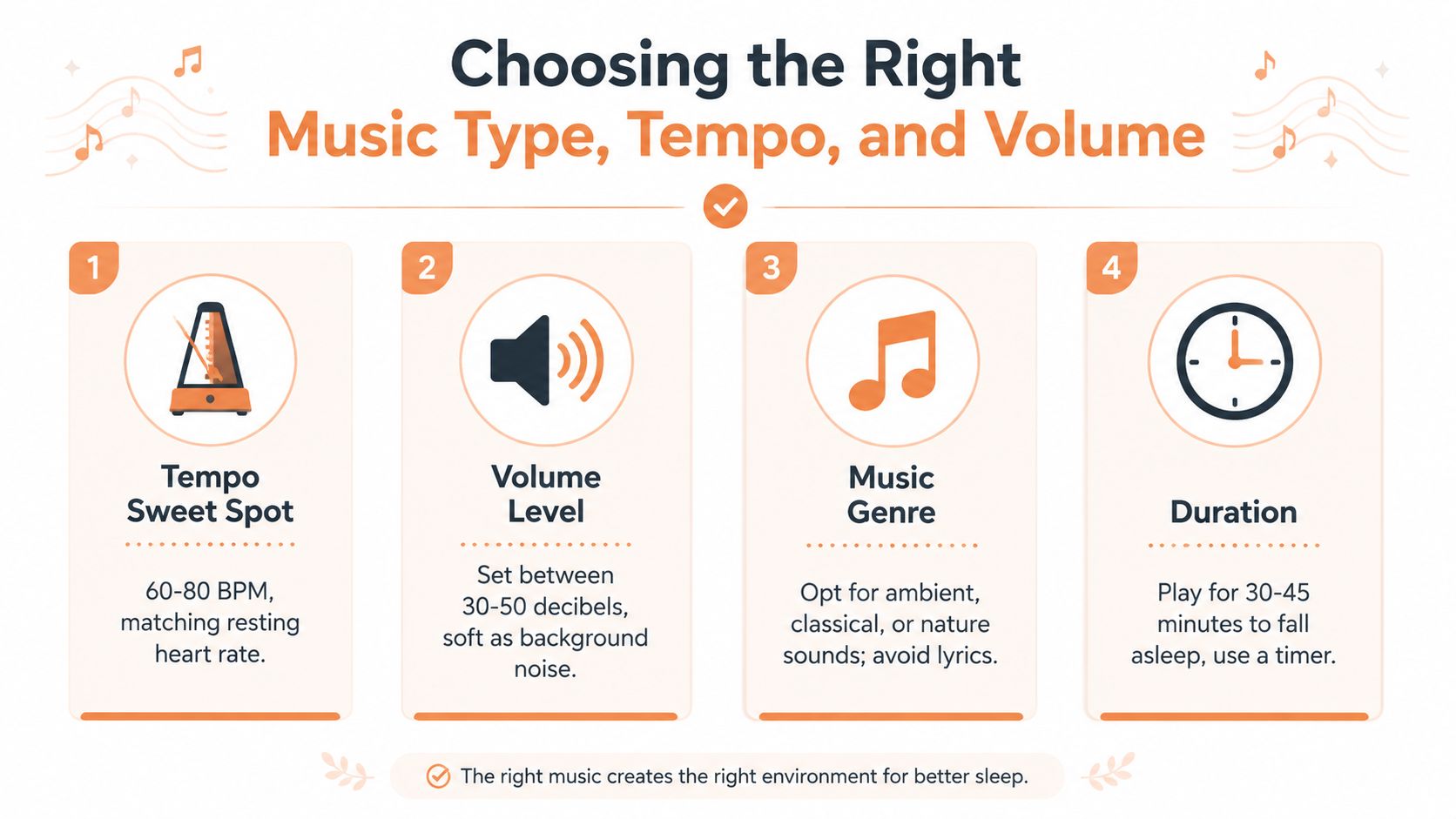 Choosing the Right
Music Type, Tempo, and Volume

1
Tempo Sweet Spot

60-80 BPM, matching resting heart rate.

2
Volume Level

Set between 30-50 decibels, soft as background noise.

3
Music Genre

Opt for ambient, classical, or nature sounds; avoid lyrics.

4
Duration

Play for 30-45 minutes to fall asleep, use a timer.

The right music creates the right environment for better sleep.